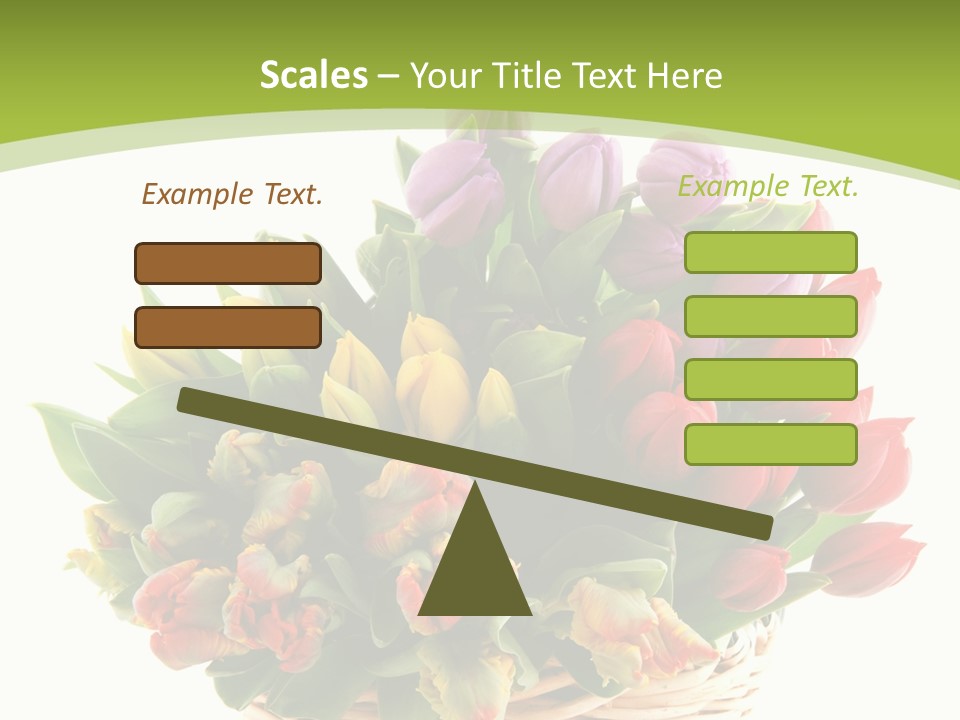 Scales – Your Title Text Here

Example Text.

Example Text.